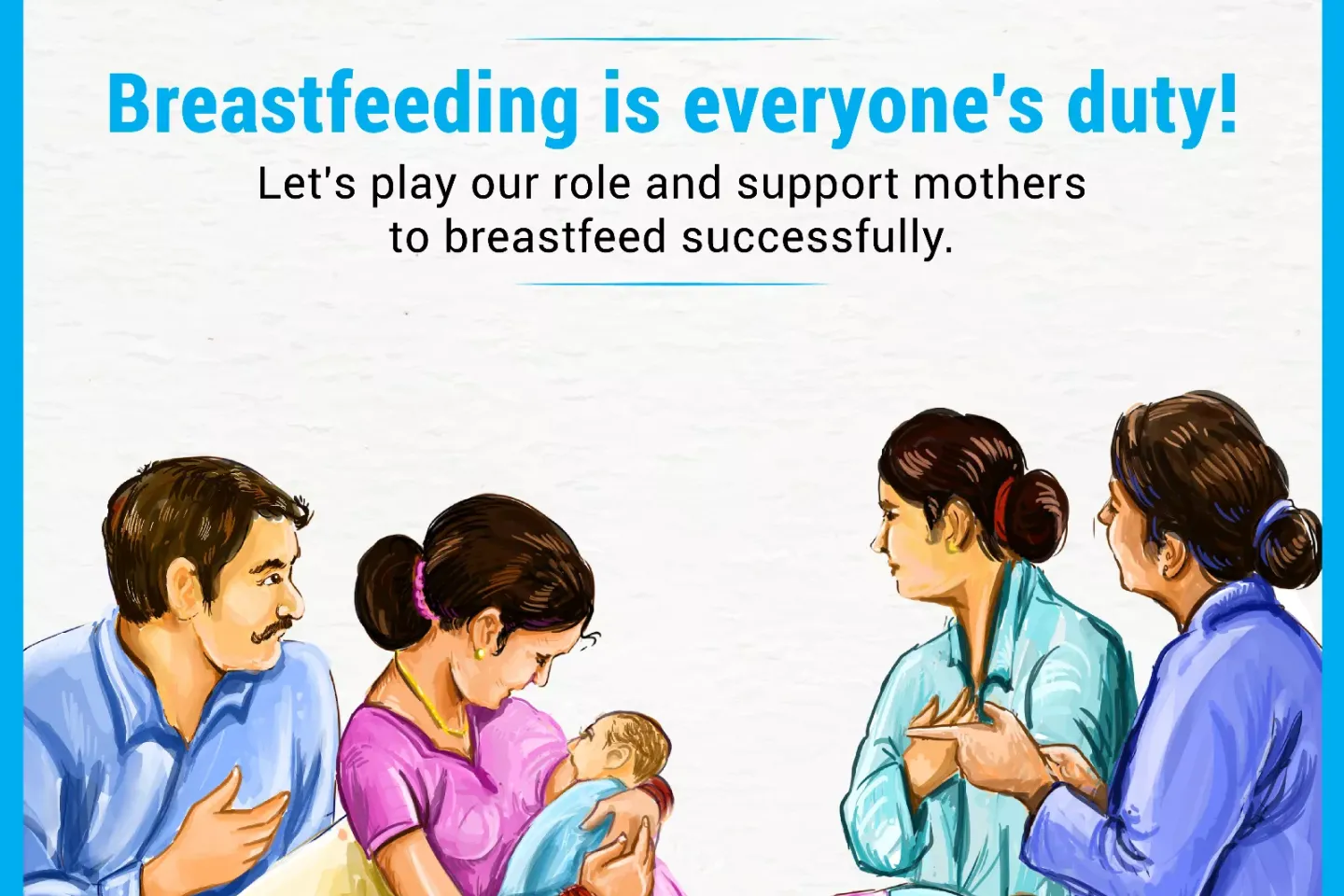 Breastfeeding is everyone's duty!

Let's play our role and support mothers to breastfeed successfully.